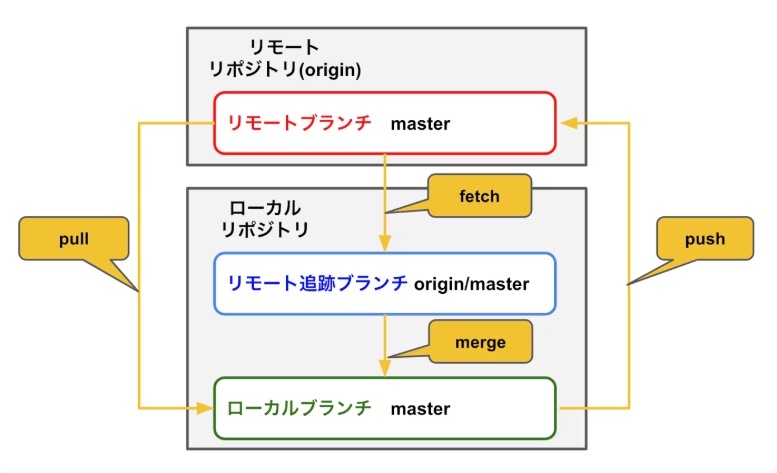 リモート
リポジトリ(origin)

リモートブランチ master

fetch

ローカル
リポジトリ

pull

push

リモート追跡ブランチ origin/master

merge

ローカルブランチ master